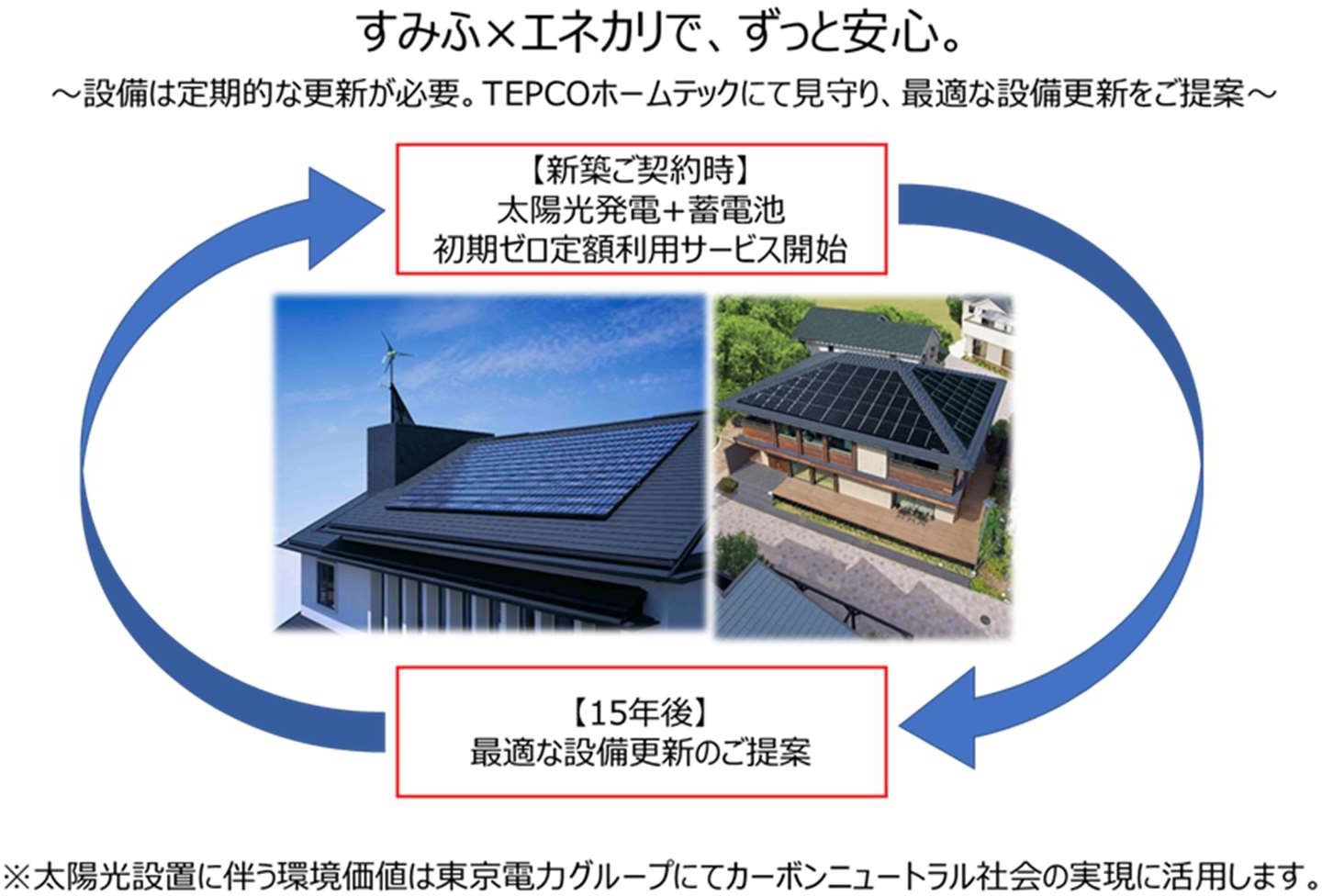 すみふ×エネカリで、ずっと安心。

～設備は定期的な更新が必要。TEPCOホームテックにて見守り、最適な設備更新をご提案～

【新築ご契約時】
太陽光発電＋蓄電池
初期ゼロ定額利用サービス開始

【15年後】
最適な設備更新のご提案

※太陽光設置に伴う環境価値は東京電力グループにてカーボンニュートラル社会の実現に活用します。